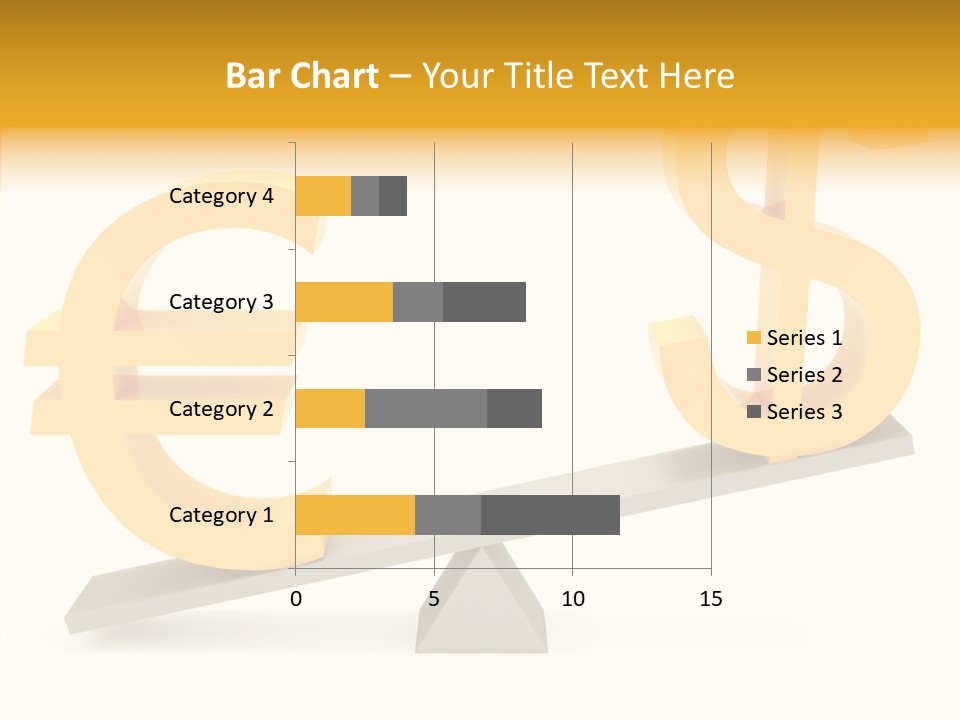 Bar Chart – Your Title Text Here

Category 4
Category 3
Category 2
Category 1

0
5
10
15

Series 1
Series 2
Series 3